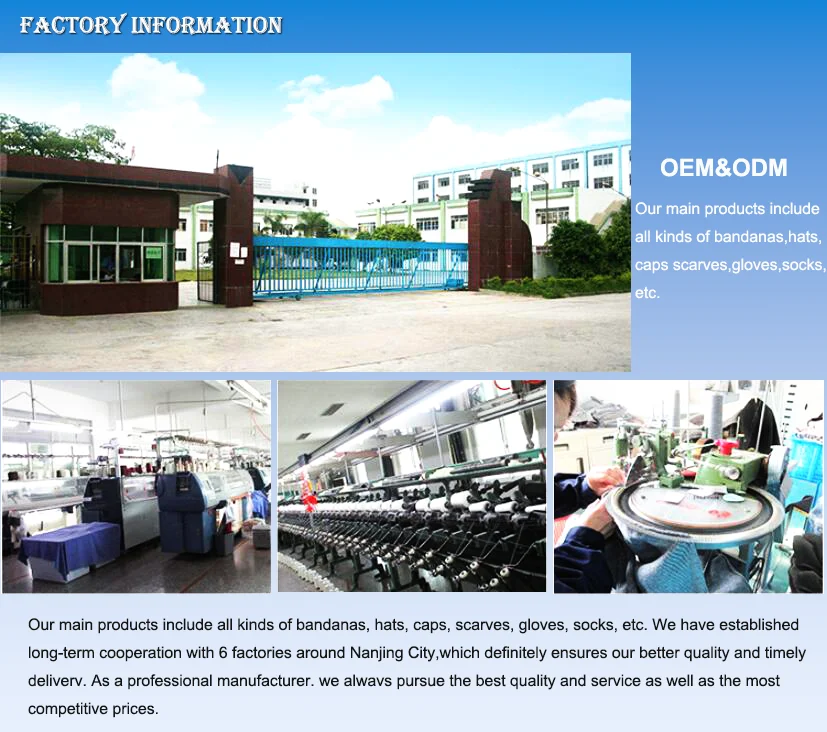 FACTORY INFORMATION

OEM&ODM

Our main products include all kinds of bandanas,hats, caps scarves,gloves,socks, etc.

Our main products include all kinds of bandanas, hats, caps, scarves, gloves, socks, etc. We have established long-term cooperation with 6 factories around Nanjing City,which definitely ensures our better quality and timely deliverv. As a professional manufacturer. we alwavs pursue the best quality and service as well as the most competitive prices.